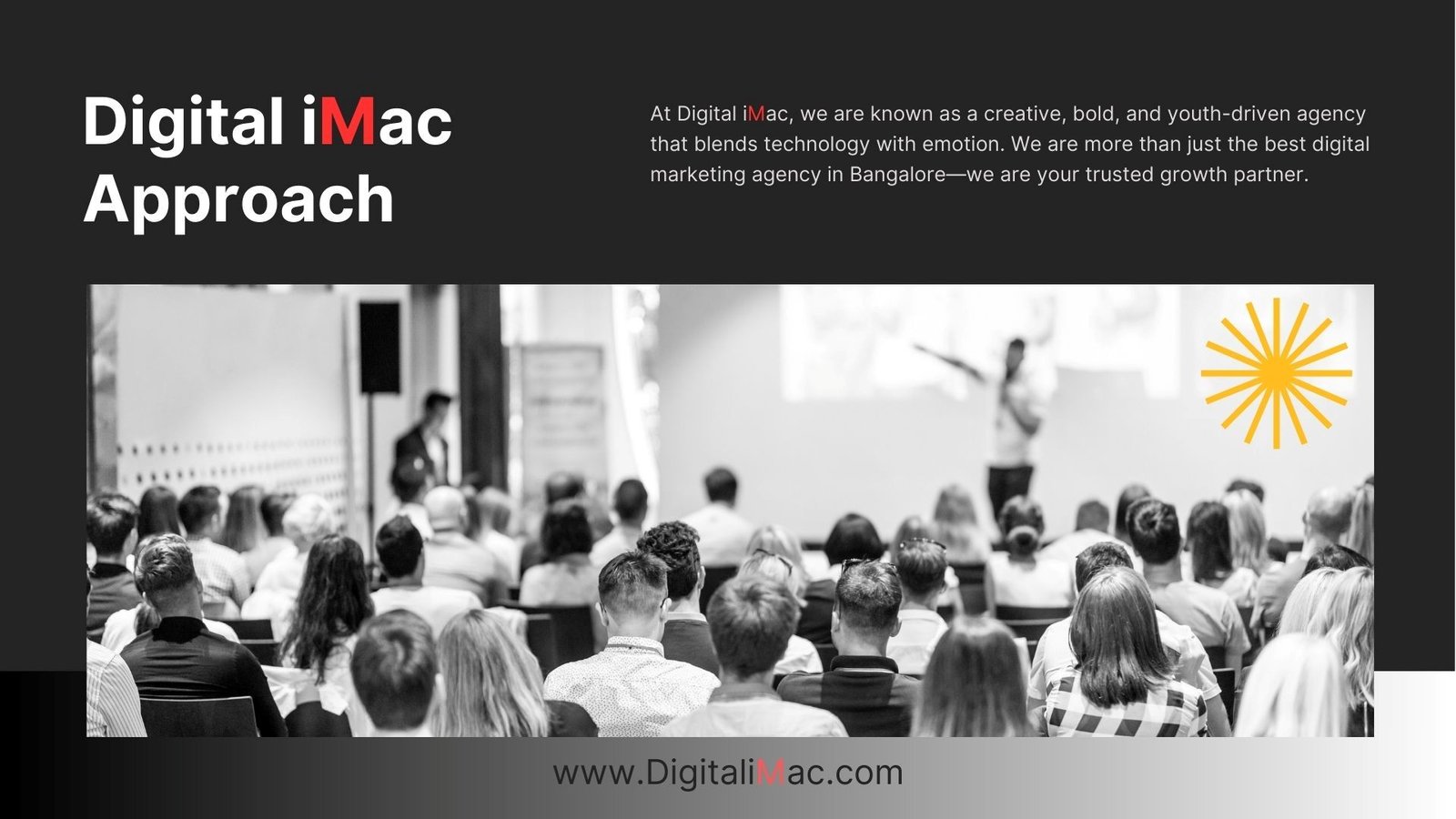 Digital iMac Approach

At Digital iMac, we are known as a creative, bold, and youth-driven agency that blends technology with emotion. We are more than just the best digital marketing agency in Bangalore—we are your trusted growth partner.

www.DigitaliMac.com